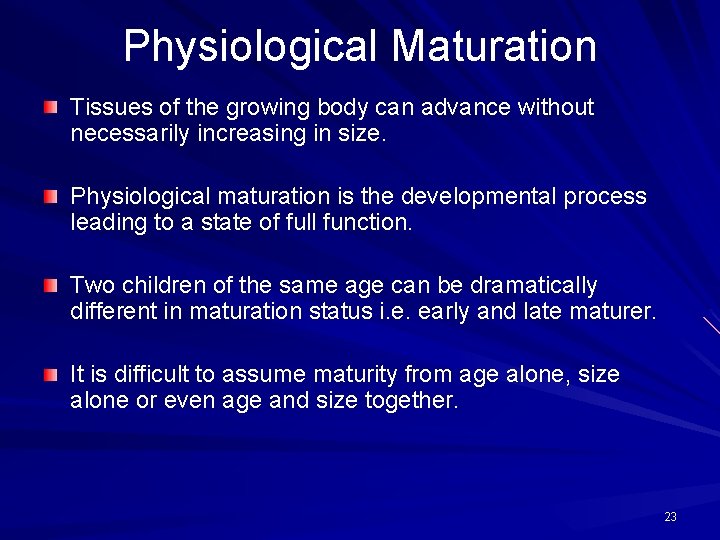 Physiological Maturation

Tissues of the growing body can advance without necessarily increasing in size.

Physiological maturation is the developmental process leading to a state of full function.

Two children of the same age can be dramatically different in maturation status i.e. early and late maturer.

It is difficult to assume maturity from age alone, size alone or even age and size together.

23